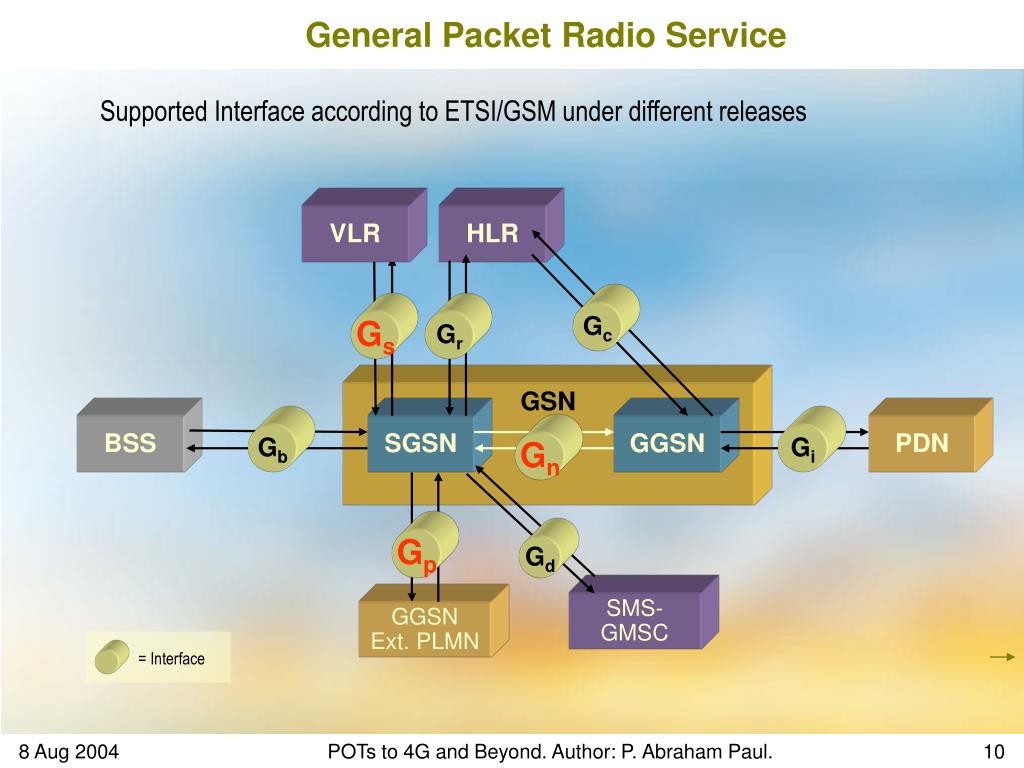 General Packet Radio Service

Supported Interface according to ETSI/GSM under different releases

VLR

HLR

$G_s$

$G_r$

$G_c$

GSN

BSS

$G_b$

SGSN

$G_n$

GGSN

$G_i$

PDN

$G_p$

$G_d$

GGSN Ext. PLMN

SMS-GMSC

= Interface

8 Aug 2004

POTs to 4G and Beyond. Author: P. Abraham Paul.

10